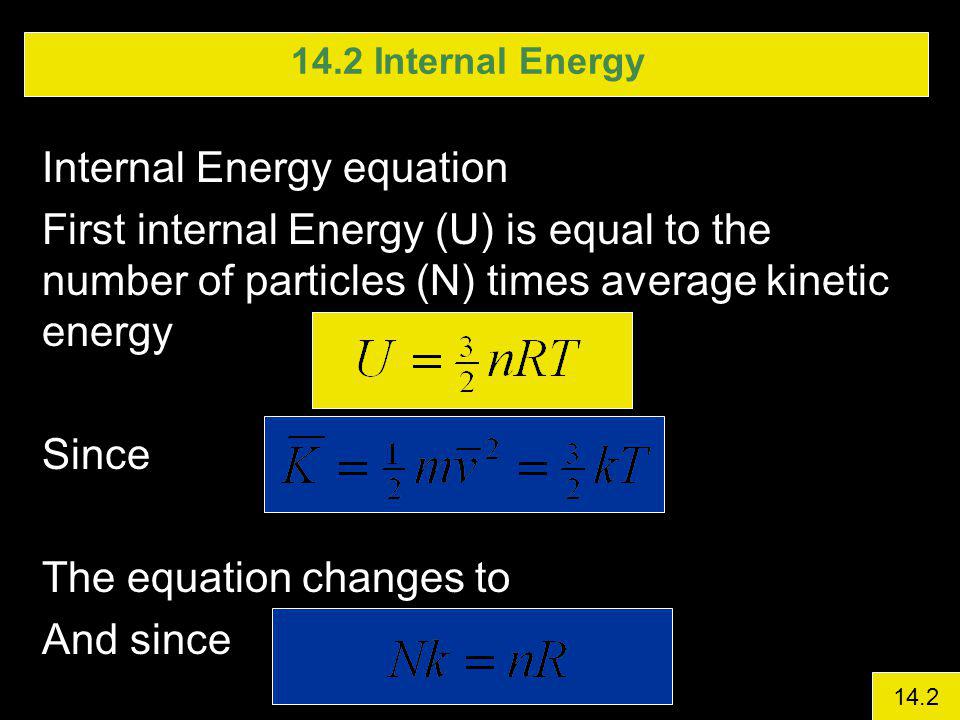 14.2 Internal Energy

Internal Energy equation

First internal Energy (U) is equal to the number of particles (N) times average kinetic energy

$U = \frac{3}{2}nRT$

Since

$\overline{K} = \frac{1}{2}m\overline{v}^2 = \frac{3}{2}kT$

The equation changes to

And since

$Nk = nR$

14.2